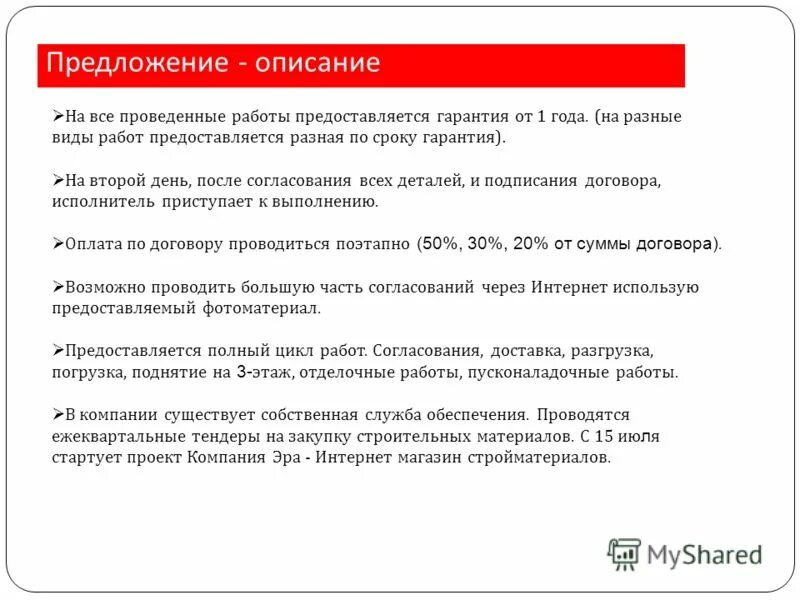 Предложение - описание

➢На все проведенные работы предоставляется гарантия от 1 года. (на разные виды работ предоставляется разная по сроку гарантия).

➢На второй день, после согласования всех деталей, и подписания договора, исполнитель приступает к выполнению.

➢Оплата по договору проводиться поэтапно (50%, 30%, 20% от суммы договора).

➢Возможно проводить большую часть согласований через Интернет использую предоставляемый фотоматериал.

➢Предоставляется полный цикл работ. Согласования, доставка, разгрузка, погрузка, поднятие на 3-этаж, отделочные работы, пусконаладочные работы.

➢В компании существует собственная служба обеспечения. Проводятся ежеквартальные тендеры на закупку строительных материалов. С 15 июля стартует проект Компания Эра - Интернет магазин стройматериалов.

MyShared